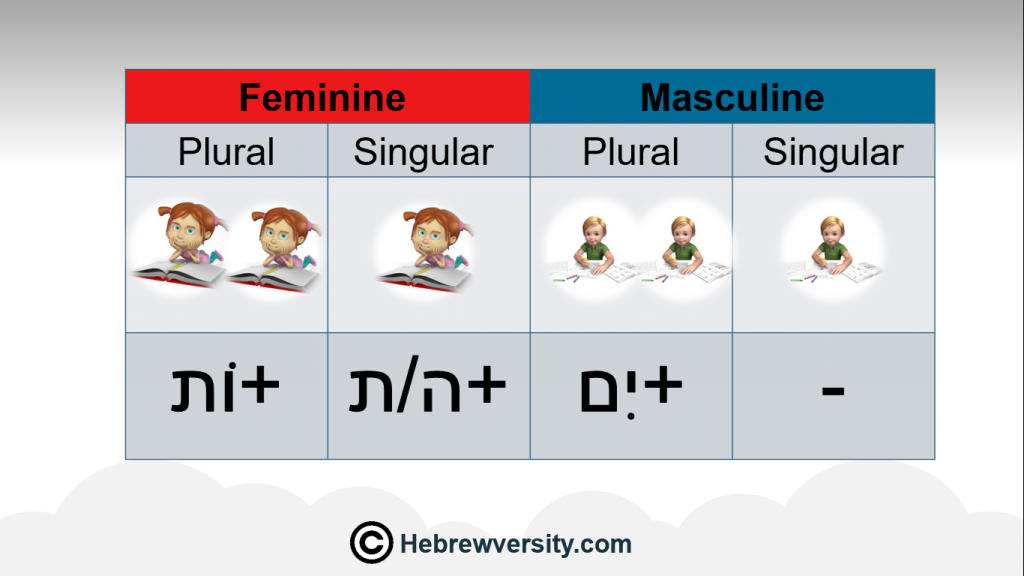 | Feminine | | Masculine | |
|---|---|---|---|
| Plural | Singular | Plural | Singular |
| | | | |
| +וֹת | +ה/ת | +ִים | - |

© Hebrewversity.com